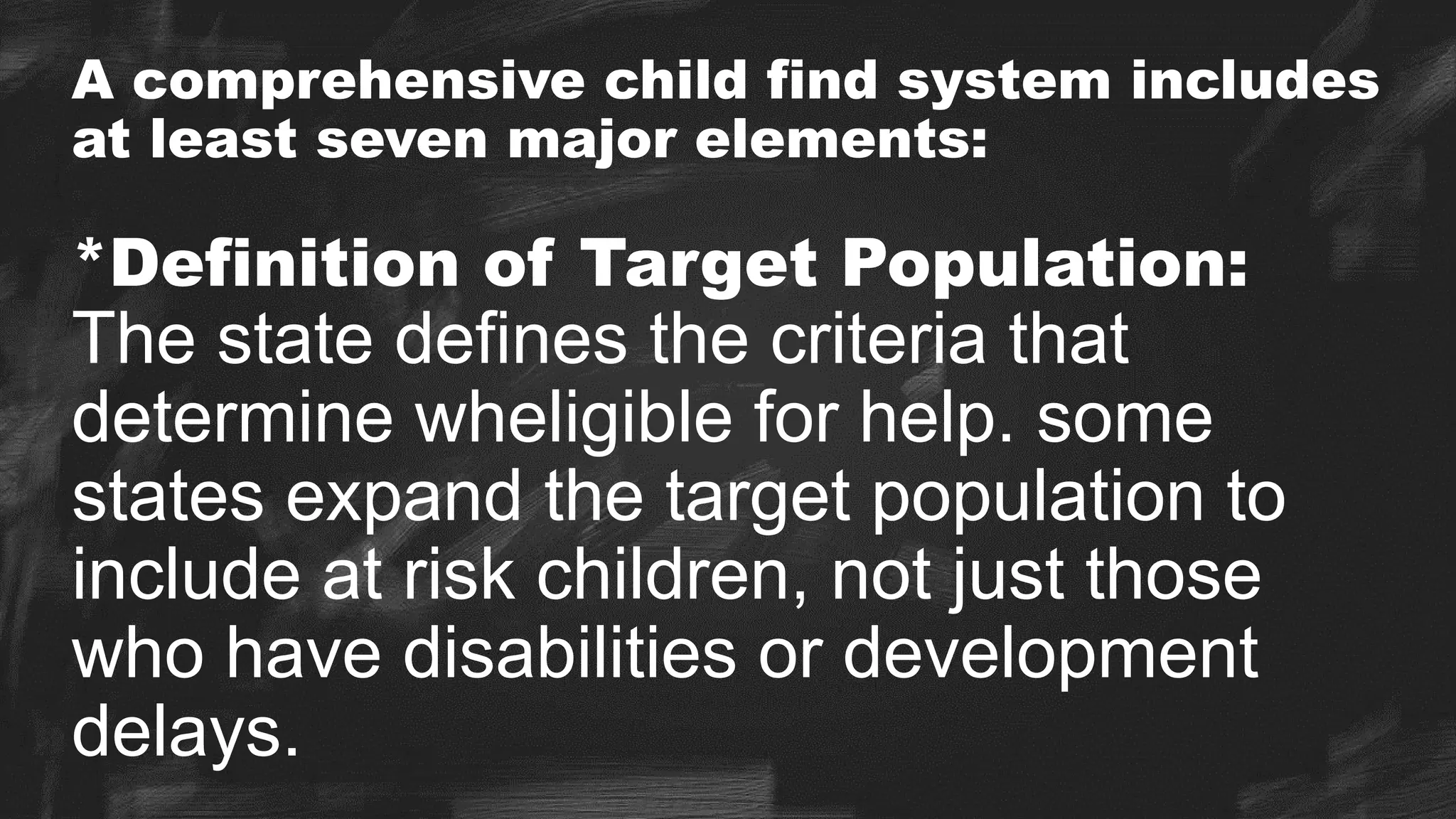 A comprehensive child find system includes at least seven major elements:

*Definition of Target Population: The state defines the criteria that determine wheligible for help. some states expand the target population to include at risk children, not just those who have disabilities or development delays.